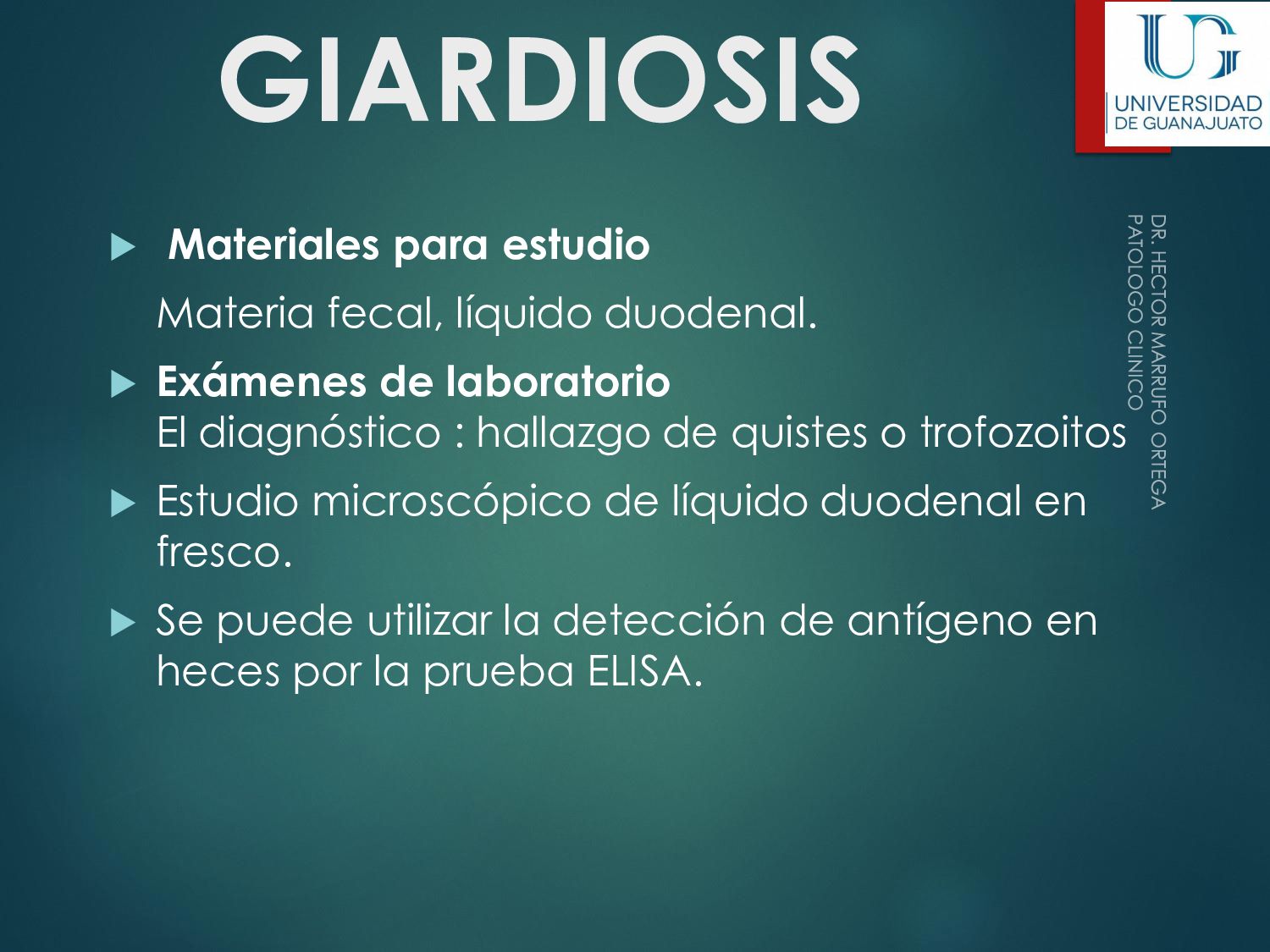 GIARDIOSIS

UG
UNIVERSIDAD
DE GUANAJUATO

Materiales para estudio

Materia fecal, líquido duodenal.

Exámenes de laboratorio
El diagnóstico : hallazgo de quistes o trofozoitos

Estudio microscópico de líquido duodenal en fresco.

Se puede utilizar la detección de antígeno en heces por la prueba ELISA.

DR. HECTOR MARRUFO ORTEGA
PATOLOGO CLINICO